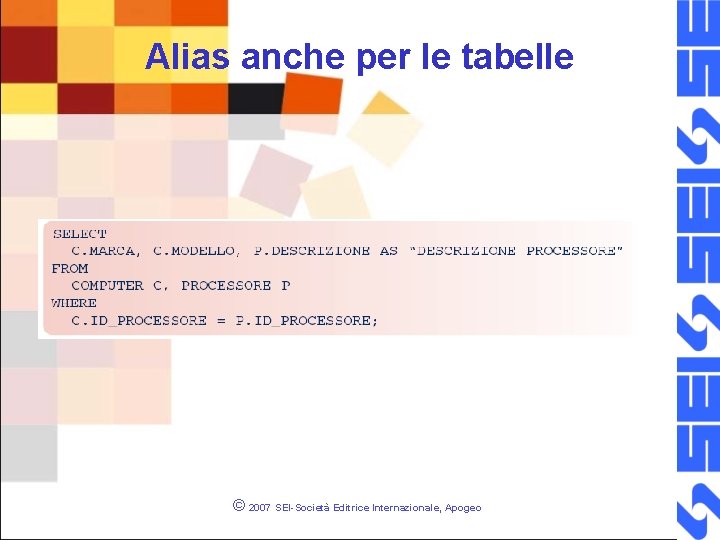 Alias anche per le tabelle

SELECT
C.MARCA, C.MODELLO, P.DESCRIZIONE AS "DESCRIZIONE PROCESSORE"
FROM
COMPUTER C, PROCESSORE P
WHERE
C.ID_PROCESSORE = P.ID_PROCESSORE;

© 2007 SEI-Società Editrice Internazionale, Apogeo

SEI SEI SEI